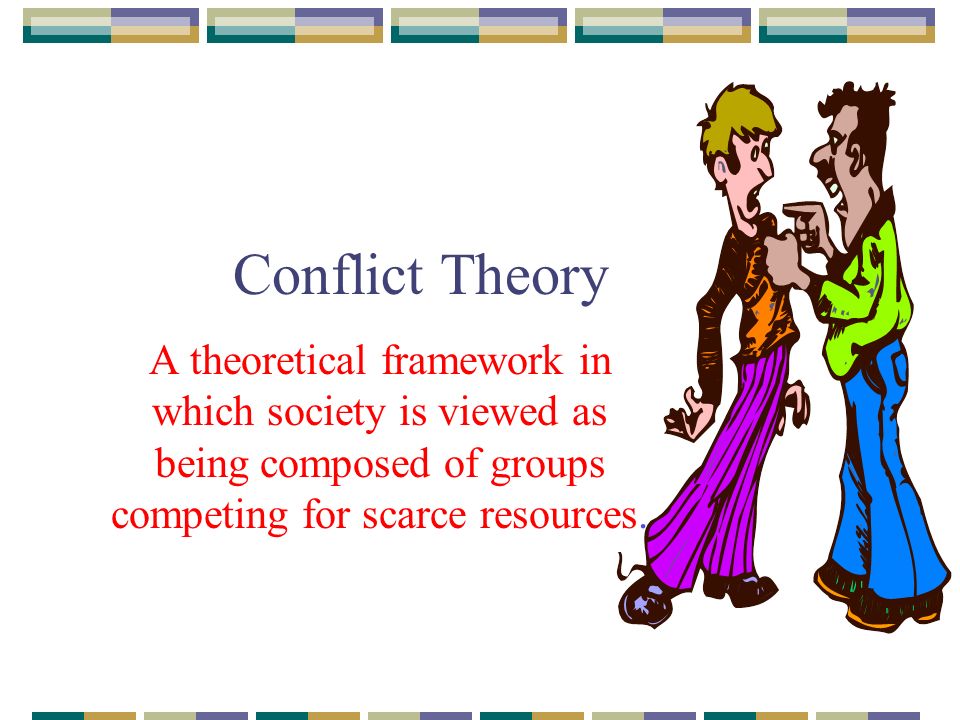 Conflict Theory

A theoretical framework in which society is viewed as being composed of groups competing for scarce resources.